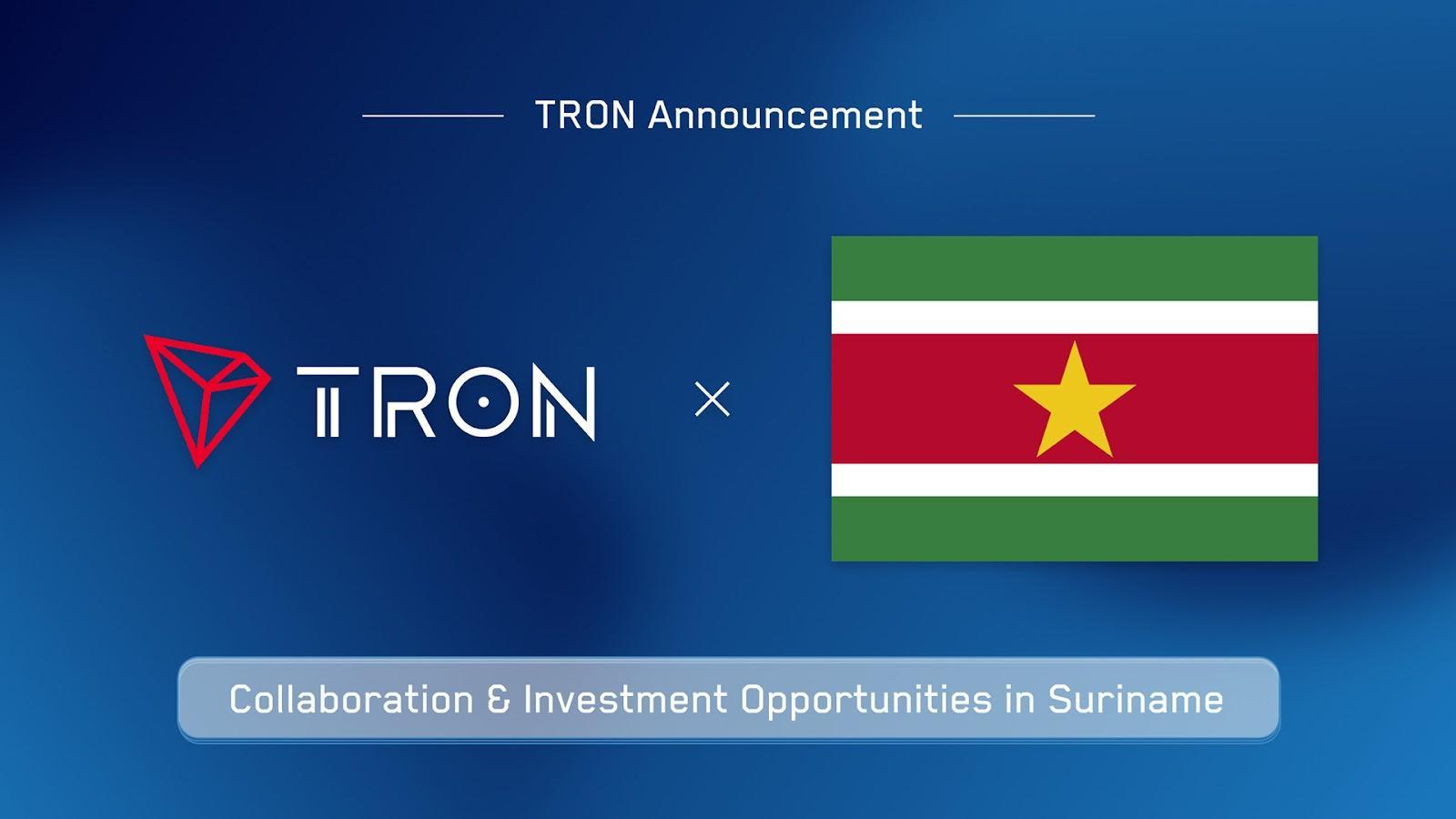 TRON Announcement

TRON × 

Collaboration & Investment Opportunities in Suriname